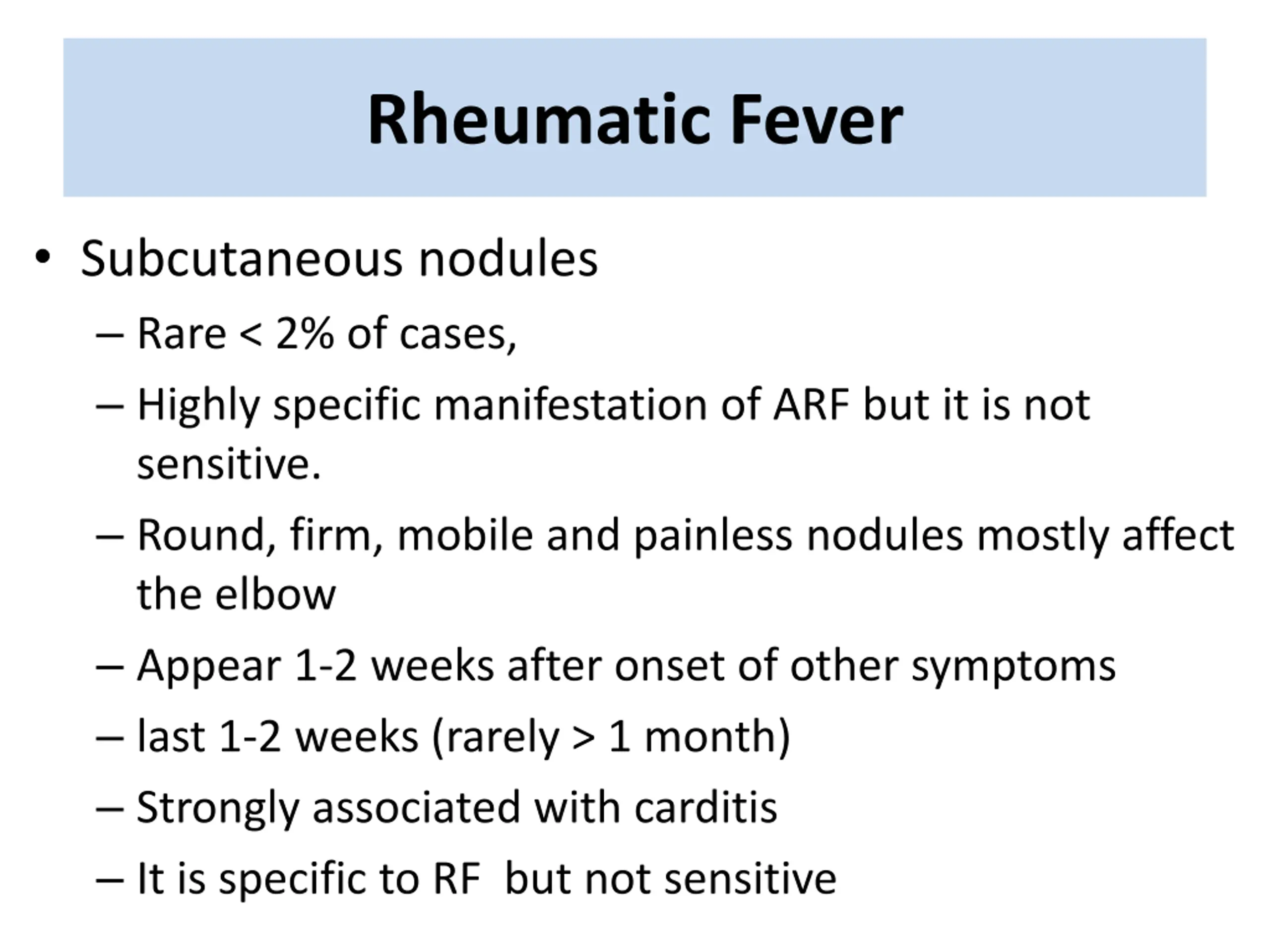 Rheumatic Fever

• Subcutaneous nodules
– Rare < 2% of cases,
– Highly specific manifestation of ARF but it is not sensitive.
– Round, firm, mobile and painless nodules mostly affect the elbow
– Appear 1-2 weeks after onset of other symptoms
– last 1-2 weeks (rarely > 1 month)
– Strongly associated with carditis
– It is specific to RF but not sensitive